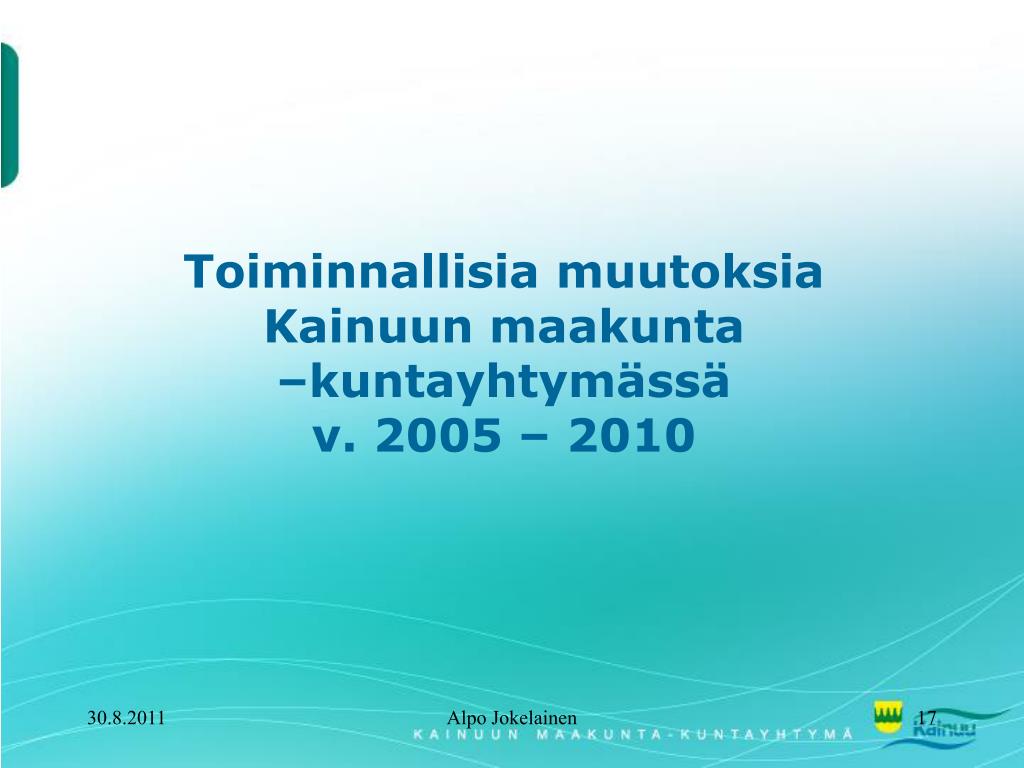 Toiminnallisia muutoksia Kainuun maakunta –kuntayhtymässä v. 2005 – 2010

30.8.2011

Alpo Jokelainen

17

KAINUUN MAAKUNTA-KUNTAYHTYMÄ

Kainuu